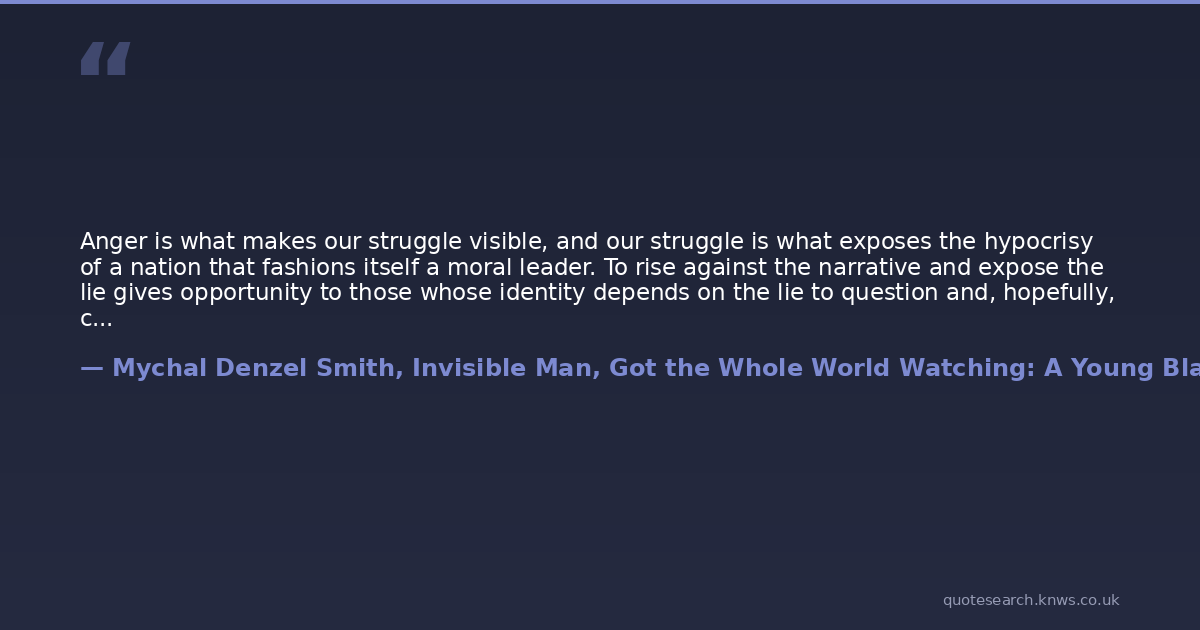 “

Anger is what makes our struggle visible, and our struggle is what exposes the hypocrisy of a nation that fashions itself a moral leader. To rise against the narrative and expose the lie gives opportunity to those whose identity depends on the lie to question and, hopefully, c...

— Mychal Denzel Smith, Invisible Man, Got the Whole World Watching: A Young Bla

quotesearch.knws.co.uk